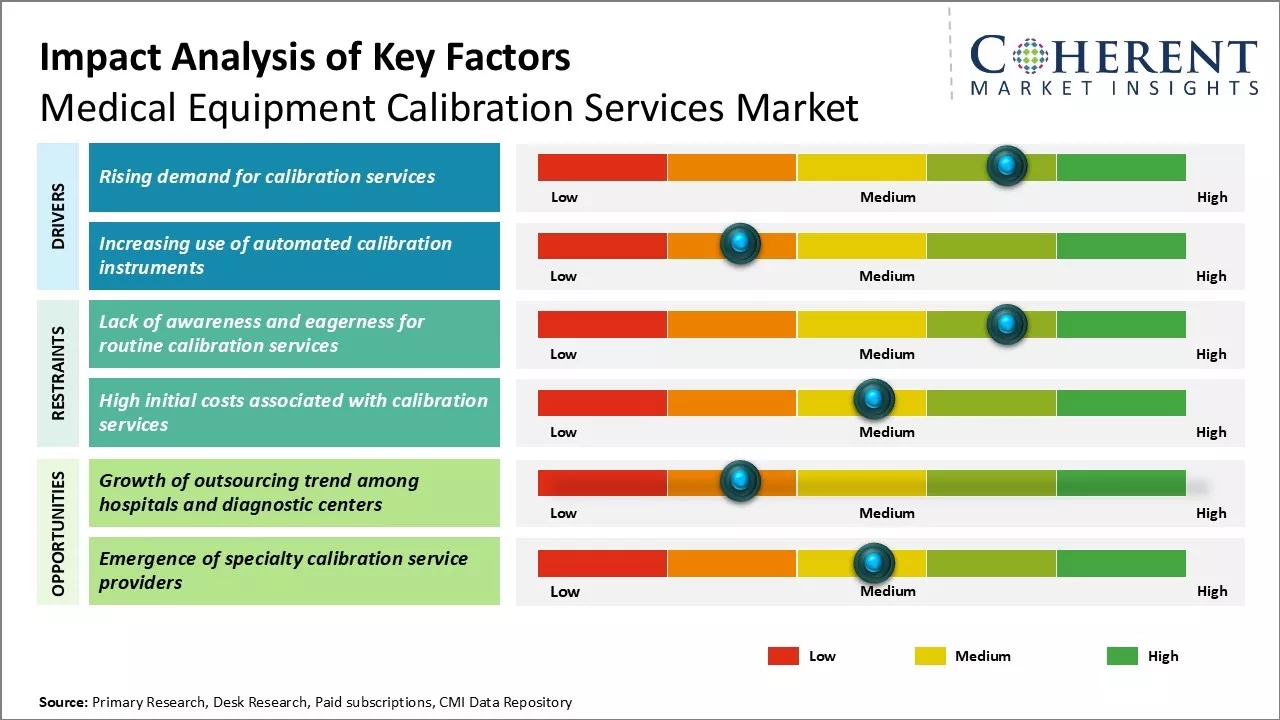 Impact Analysis of Key Factors
Medical Equipment Calibration Services Market

COHERENT
MARKET INSIGHTS

DRIVERS

Rising demand for calibration services

Low Medium High

Increasing use of automated calibration instruments

Low Medium High

RESTRAINTS

Lack of awareness and eagerness for routine calibration services

Low Medium High

High initial costs associated with calibration services

Low Medium High

OPPORTUNITIES

Growth of outsourcing trend among hospitals and diagnostic centers

Low Medium High

Emergence of specialty calibration service providers

Low Medium High

Low Medium High

Source: Primary Research, Desk Research, Paid subscriptions, CMI Data Repository